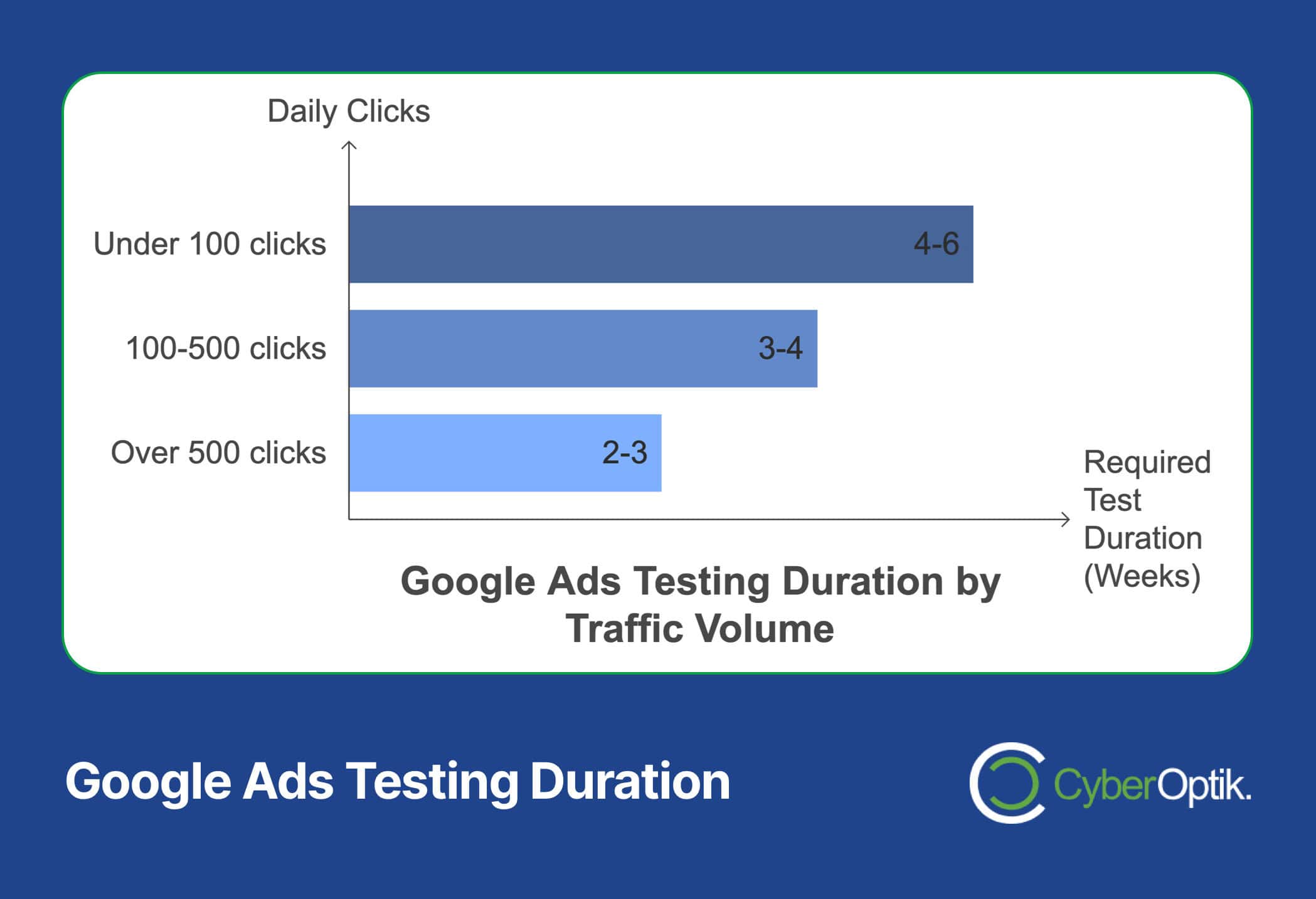 Daily Clicks

Under 100 clicks
4-6

100-500 clicks
3-4

Over 500 clicks
2-3

Required Test Duration (Weeks)

Google Ads Testing Duration by Traffic Volume

Google Ads Testing Duration

CyberOptik.